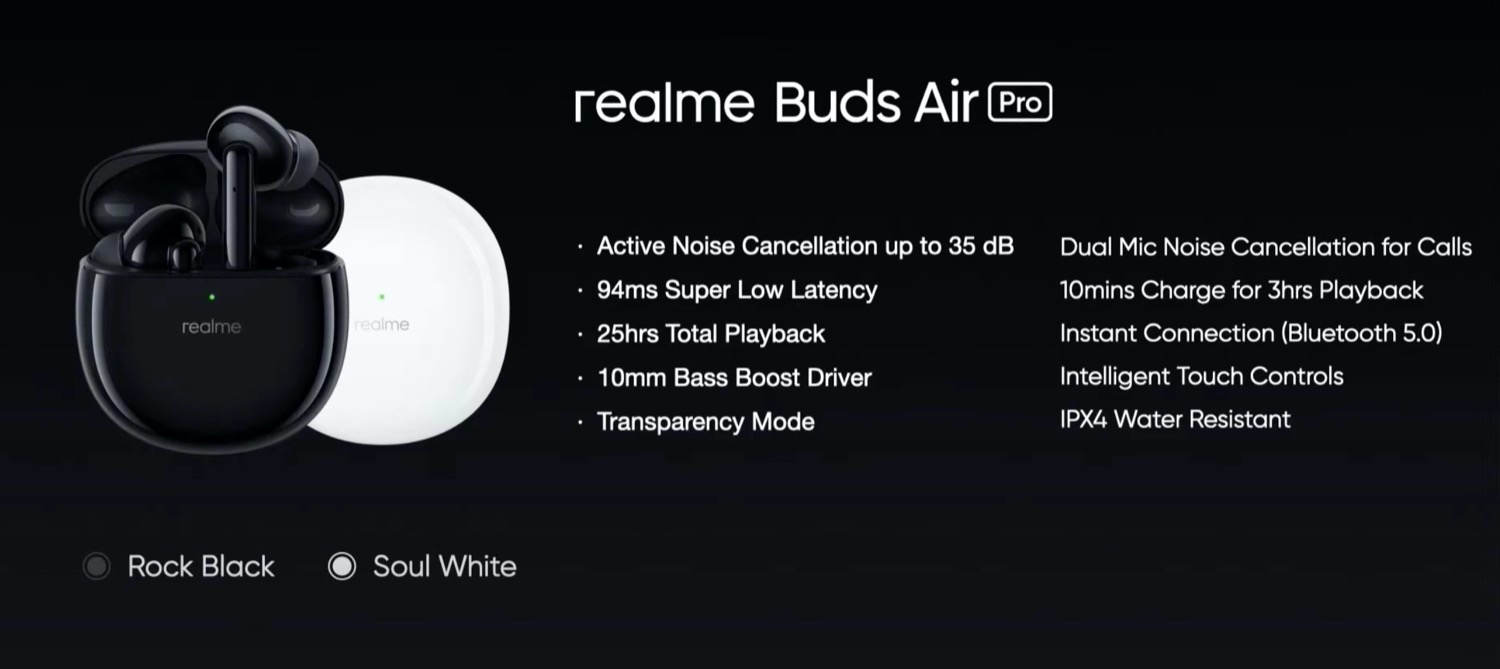 realme Buds Air Pro

realme

realme

· Active Noise Cancellation up to 35 dB
· 94ms Super Low Latency
· 25hrs Total Playback
· 10mm Bass Boost Driver
· Transparency Mode

Dual Mic Noise Cancellation for Calls
10mins Charge for 3hrs Playback
Instant Connection (Bluetooth 5.0)
Intelligent Touch Controls
IPX4 Water Resistant

Rock Black
Soul White